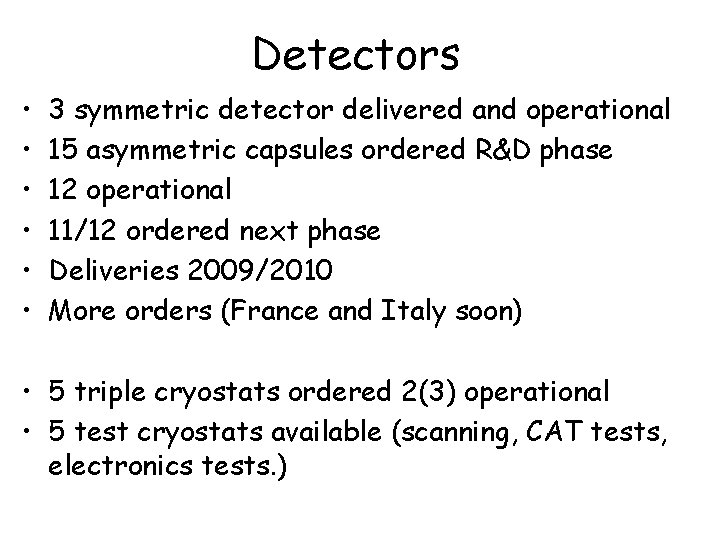 Detectors

• 3 symmetric detector delivered and operational
• 15 asymmetric capsules ordered R&D phase
• 12 operational
• 11/12 ordered next phase
• Deliveries 2009/2010
• More orders (France and Italy soon)

• 5 triple cryostats ordered 2(3) operational
• 5 test cryostats available (scanning, CAT tests, electronics tests.)